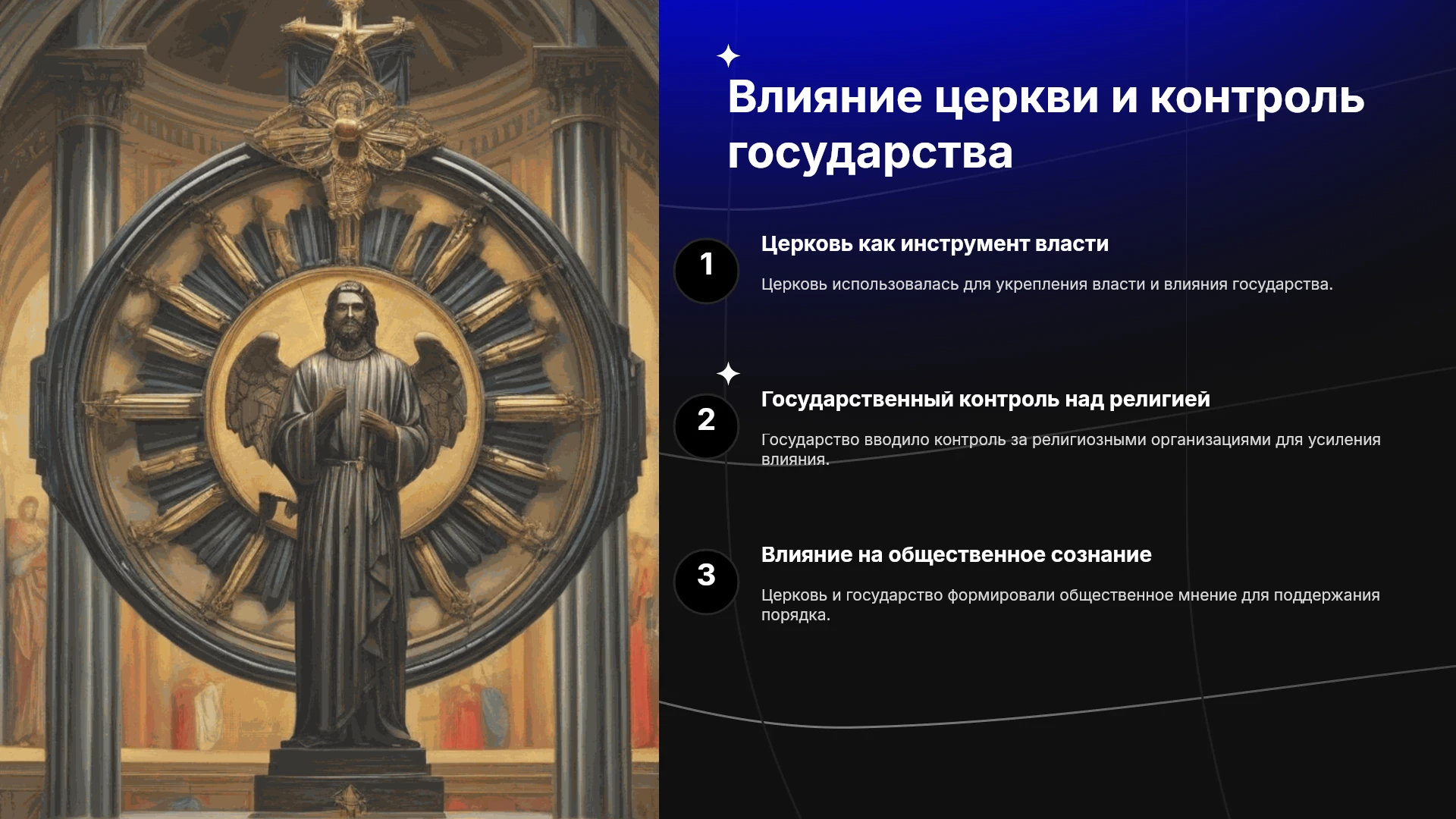 Влияние церкви и контроль государства

1

Церковь как инструмент власти

Церковь использовалась для укрепления власти и влияния государства.

2

Государственный контроль над религией

Государство вводило контроль за религиозными организациями для усиления влияния.

3

Влияние на общественное сознание

Церковь и государство формировали общественное мнение для поддержания порядка.